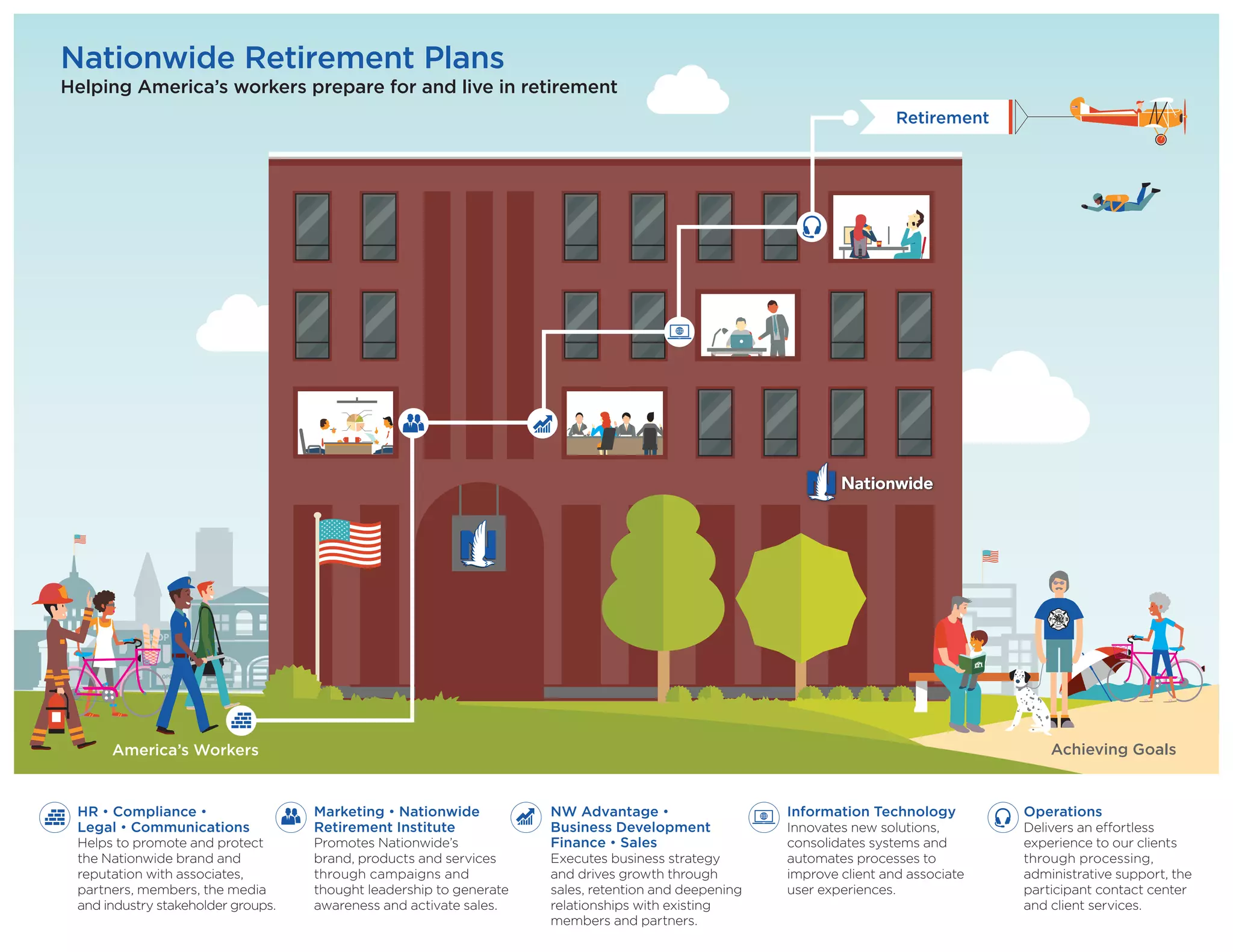 Nationwide Retirement Plans
Helping America's workers prepare for and live in retirement

Retirement

Nationwide

America's Workers

Achieving Goals

HR • Compliance • Legal • Communications
Helps to promote and protect the Nationwide brand and reputation with associates, partners, members, the media and industry stakeholder groups.

Marketing • Nationwide Retirement Institute
Promotes Nationwide's brand, products and services through campaigns and thought leadership to generate awareness and activate sales.

NW Advantage • Business Development Finance • Sales
Executes business strategy and drives growth through sales, retention and deepening relationships with existing members and partners.

Information Technology
Innovates new solutions, consolidates systems and automates processes to improve client and associate user experiences.

Operations
Delivers an effortless experience to our clients through processing, administrative support, the participant contact center and client services.